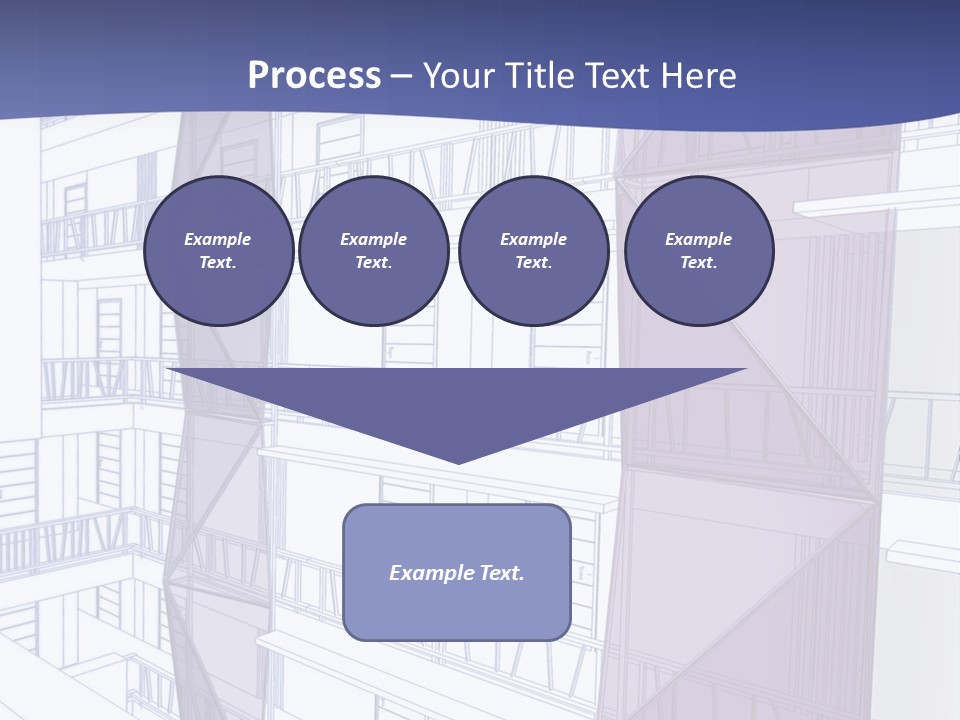 Process – Your Title Text Here

Example Text.

Example Text.

Example Text.

Example Text.

Example Text.